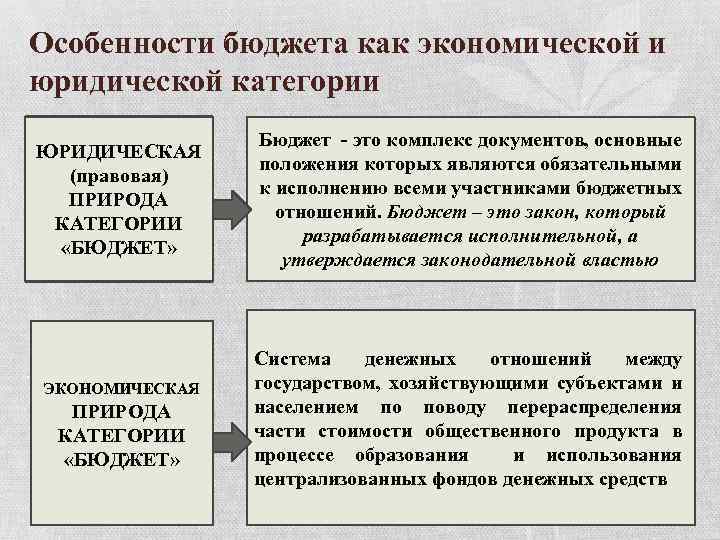 Особенности бюджета как экономической и юридической категории

ЮРИДИЧЕСКАЯ (правовая) ПРИРОДА КАТЕГОРИИ «БЮДЖЕТ»

Бюджет - это комплекс документов, основные положения которых являются обязательными к исполнению всеми участниками бюджетных отношений. Бюджет – это закон, который разрабатывается исполнительной, а утверждается законодательной властью

ЭКОНОМИЧЕСКАЯ ПРИРОДА КАТЕГОРИИ «БЮДЖЕТ»

Система денежных отношений между государством, хозяйствующими субъектами и населением по поводу перераспределения части стоимости общественного продукта в процессе образования и использования централизованных фондов денежных средств